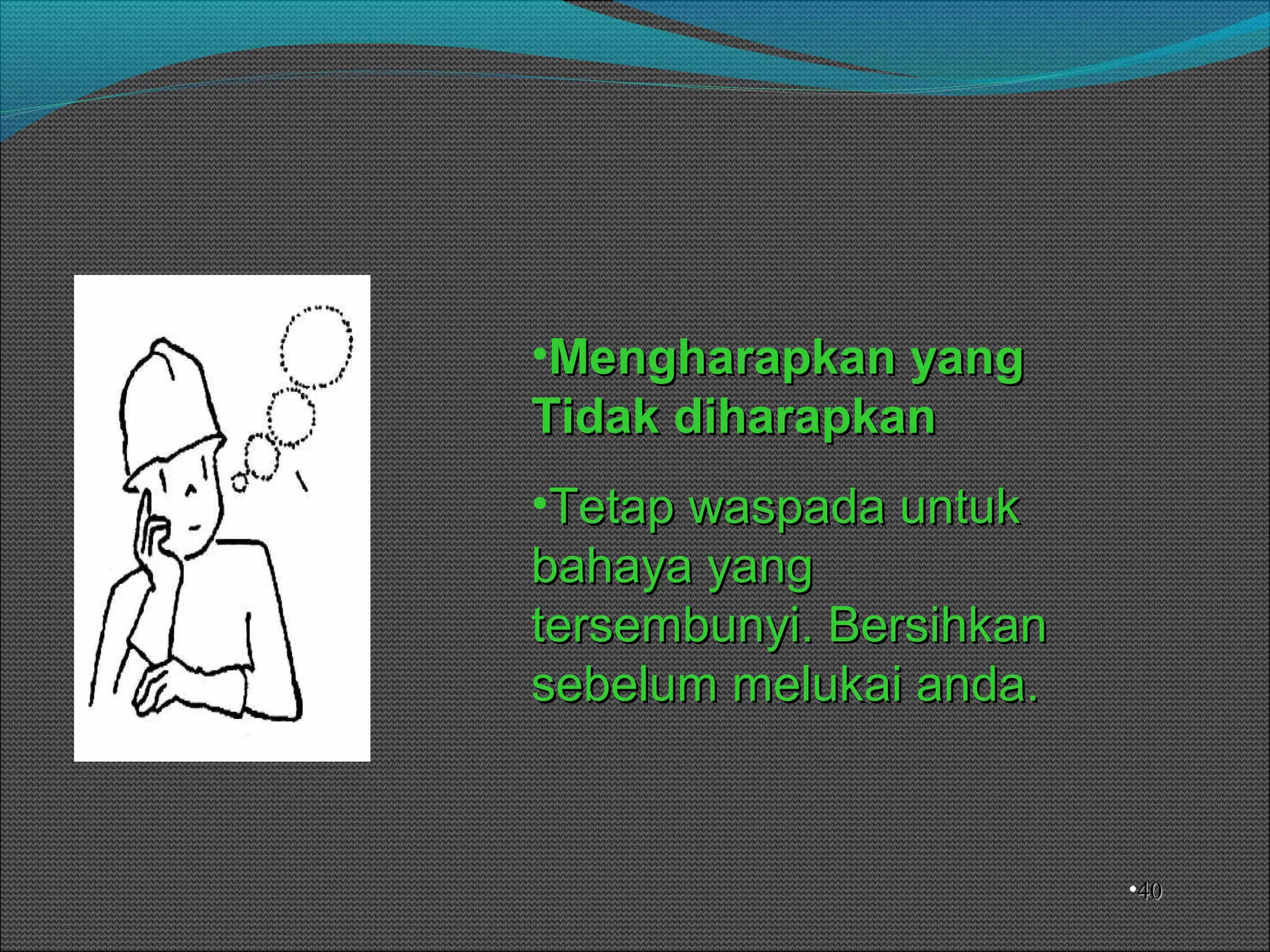 •Mengharapkan yang Tidak diharapkan

•Tetap waspada untuk bahaya yang tersembunyi. Bersihkan sebelum melukai anda.

•40